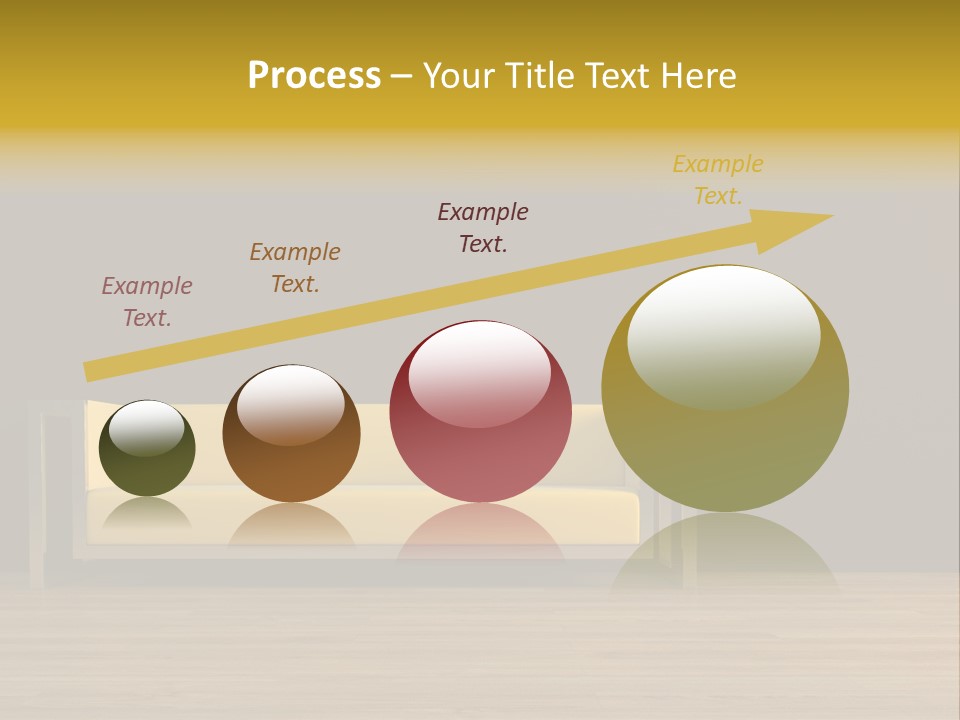 Process – Your Title Text Here

Example Text.

Example Text.

Example Text.

Example Text.